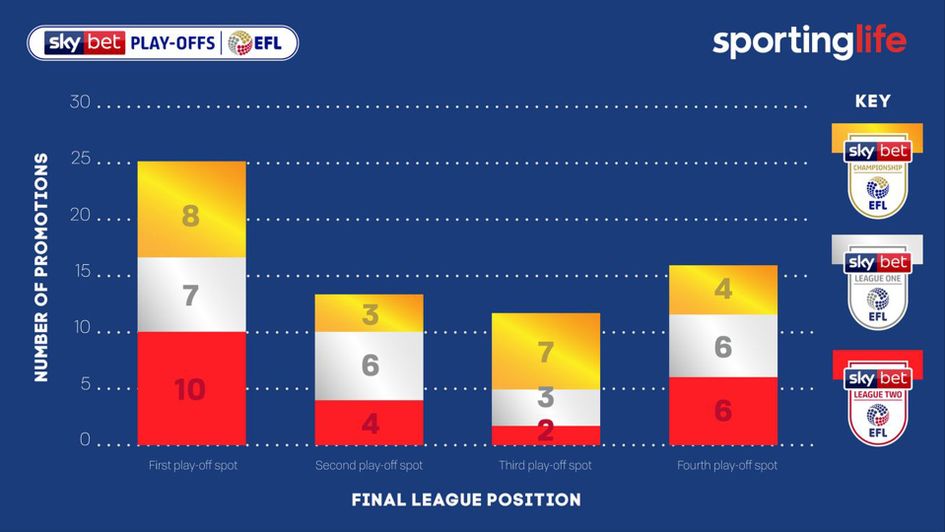 sky bet PLAY-OFFS | EFL

sportinglife

KEY

sky bet CHAMPIONSHIP EFL

sky bet LEAGUE ONE EFL

sky bet LEAGUE TWO EFL

NUMBER OF PROMOTIONS

30
25
20
15
10
5
0

8
7
10

3
6
4

7
3
2

4
6
6

First play-off spot
Second play-off spot
Third play-off spot
Fourth play-off spot

FINAL LEAGUE POSITION